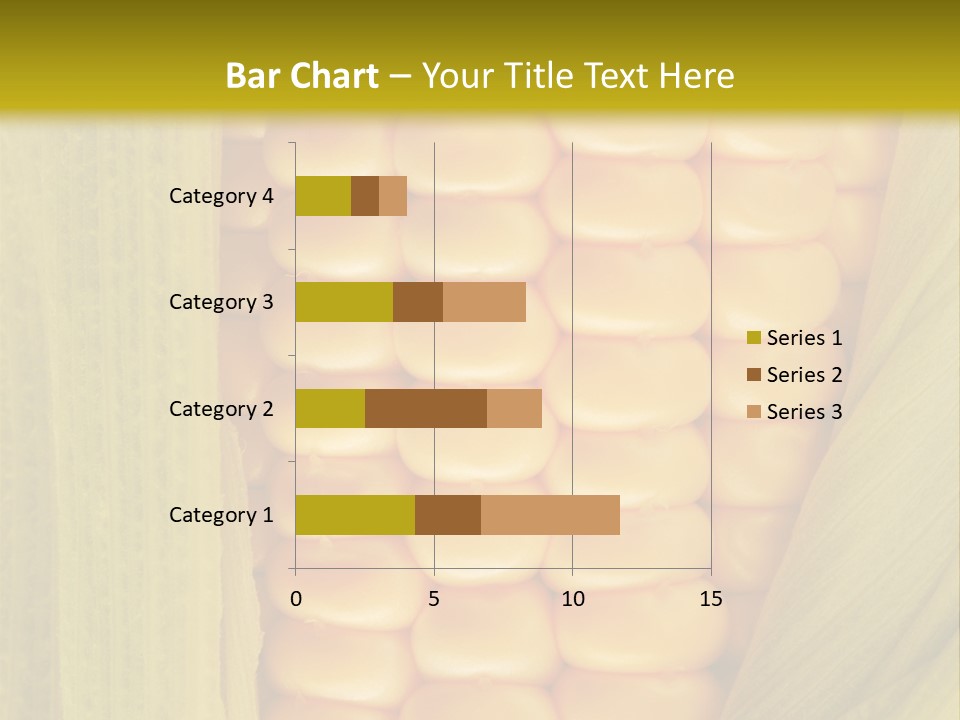 Bar Chart – Your Title Text Here

Category 4
Category 3
Category 2
Category 1

0
5
10
15

Series 1
Series 2
Series 3